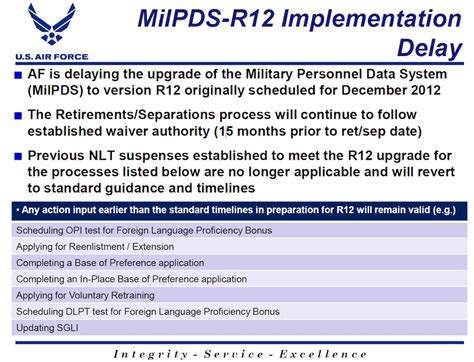 U.S. AIR FORCE

MilPDS-R12 Implementation Delay

■ AF is delaying the upgrade of the Military Personnel Data System (MilPDS) to version R12 originally scheduled for December 2012

■ The Retirements/Separations process will continue to follow established waiver authority (15 months prior to ret/sep date)

■ Previous NLT suspenses established to meet the R12 upgrade for the processes listed below are no longer applicable and will revert to standard guidance and timelines

| • Any action input earlier than the standard timelines in preparation for R12 will remain valid (e.g.) |
|---|
| Scheduling OPI test for Foreign Language Proficiency Bonus |
| Applying for Reenlistment / Extension |
| Completing a Base of Preference application |
| Completing an In-Place Base of Preference application |
| Applying for Voluntary Retraining |
| Scheduling DLPT test for Foreign Language Proficiency Bonus |
| Updating SGLI |

Integrity - Service - Excellence